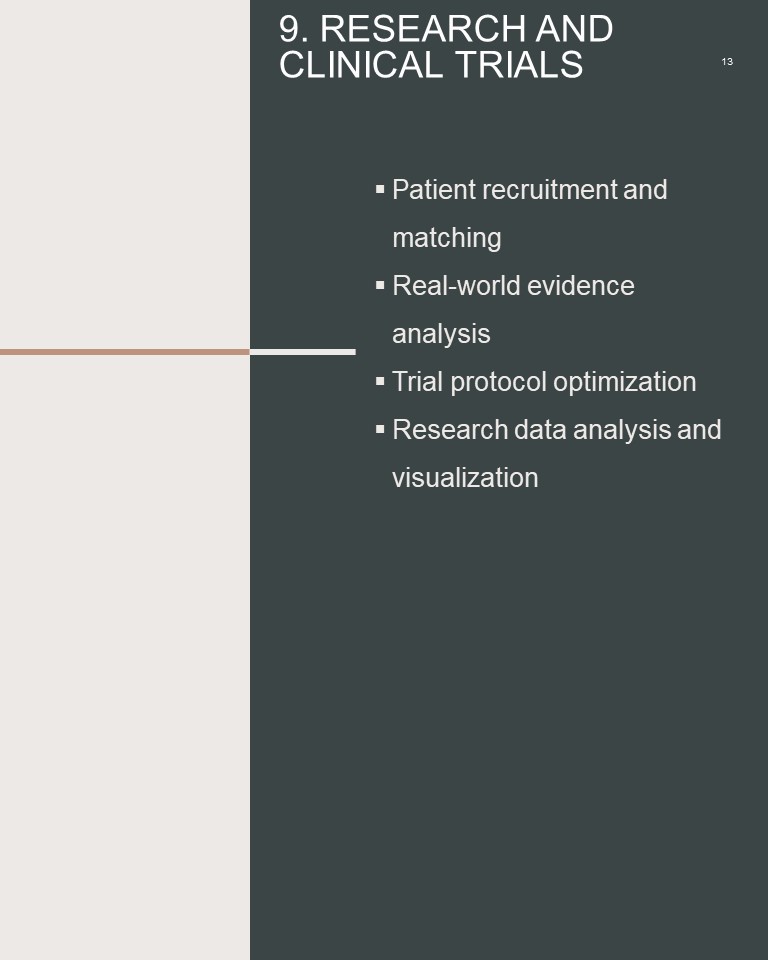 9. RESEARCH AND CLINICAL TRIALS

13

▪ Patient recruitment and matching
▪ Real-world evidence analysis
▪ Trial protocol optimization
▪ Research data analysis and visualization